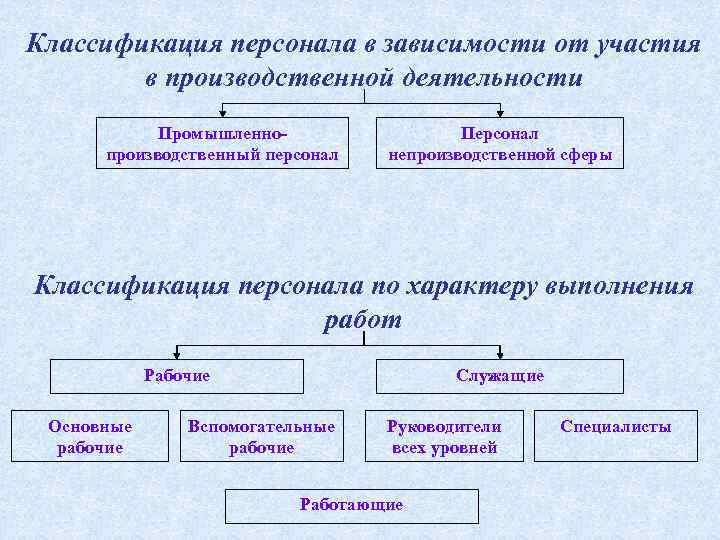 Классификация персонала в зависимости от участия в производственной деятельности

Промышленно-производственный персонал

Персонал непроизводственной сферы

Классификация персонала по характеру выполнения работ

Рабочие

Служащие

Основные рабочие

Вспомогательные рабочие

Руководители всех уровней

Специалисты

Работающие